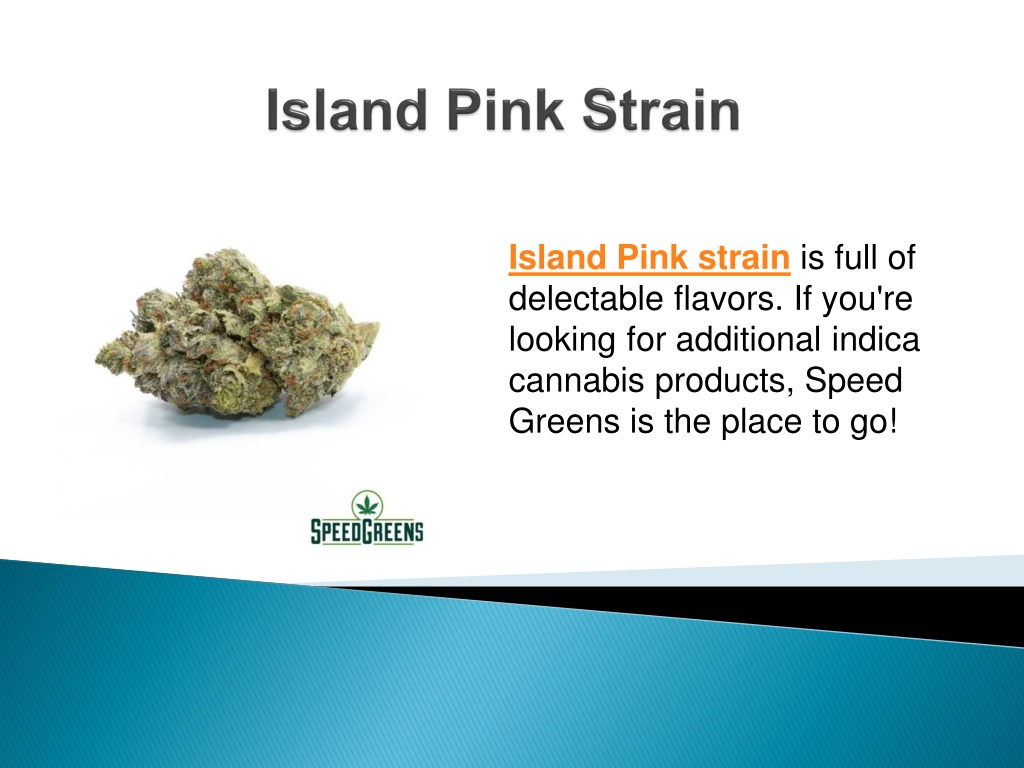 Island Pink Strain

Island Pink strain is full of delectable flavors. If you're looking for additional indica cannabis products, Speed Greens is the place to go!

SPEEDGREENS